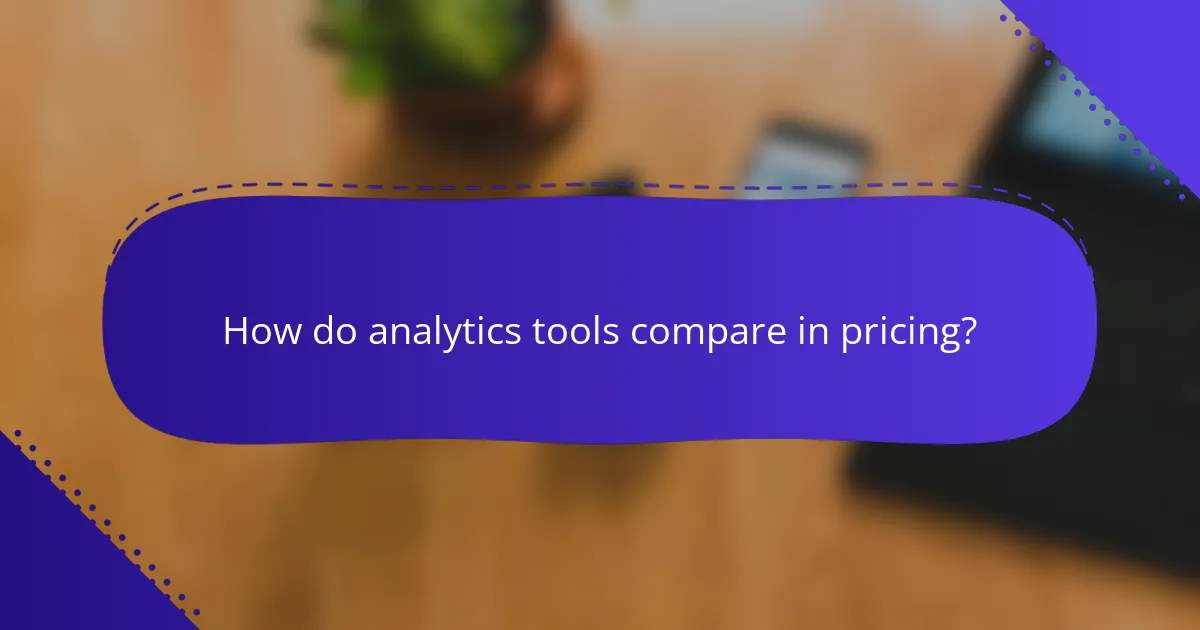 How do analytics tools compare in pricing?